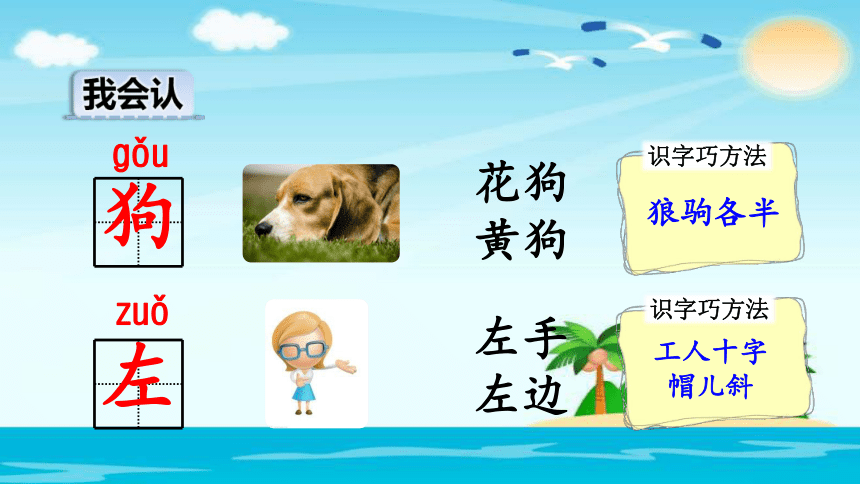 我会认

gǒu
狗

花狗
黄狗

识字巧方法
狼驹各半

zuǒ
左

左手
左边

识字巧方法
工人十字
帽儿斜